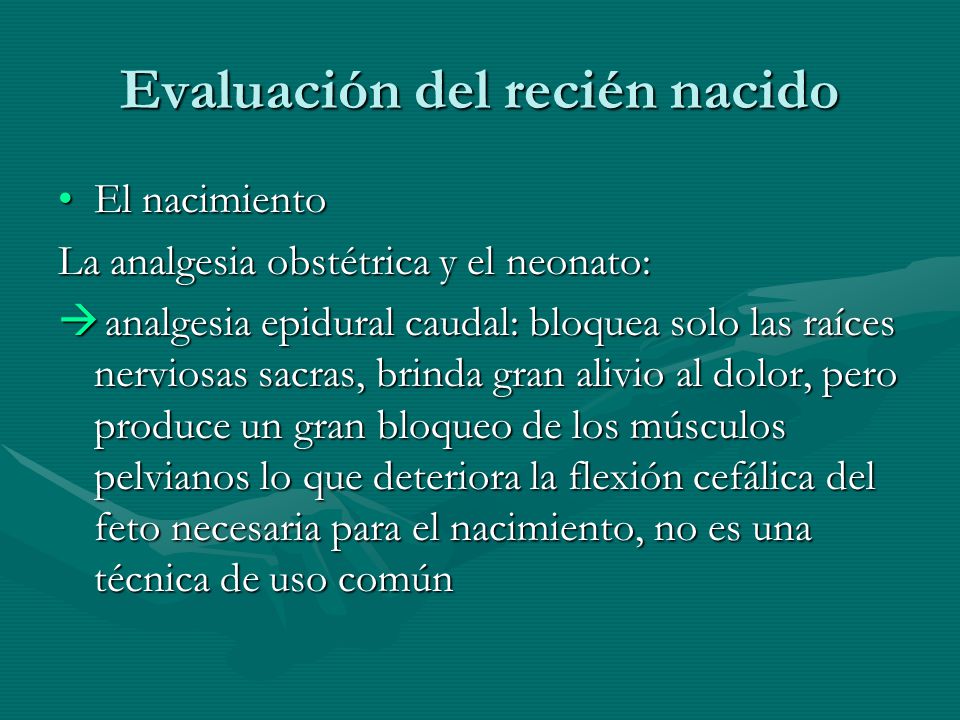 Evaluación del recién nacido

• El nacimiento

La analgesia obstétrica y el neonato:

→ analgesia epidural caudal: bloquea solo las raíces nerviosas sacras, brinda gran alivio al dolor, pero produce un gran bloqueo de los músculos pelvianos lo que deteriora la flexión cefálica del feto necesaria para el nacimiento, no es una técnica de uso común